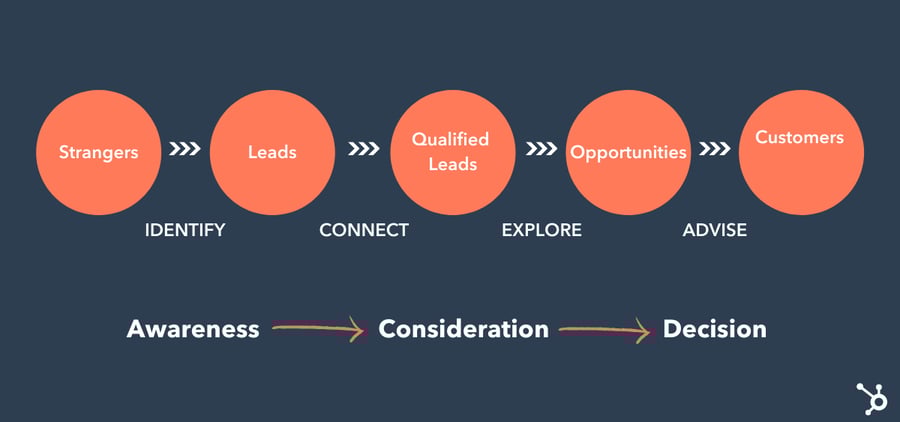 Strangers
Leads
Qualified Leads
Opportunities
Customers

IDENTIFY
CONNECT
EXPLORE
ADVISE

Awareness
Consideration
Decision